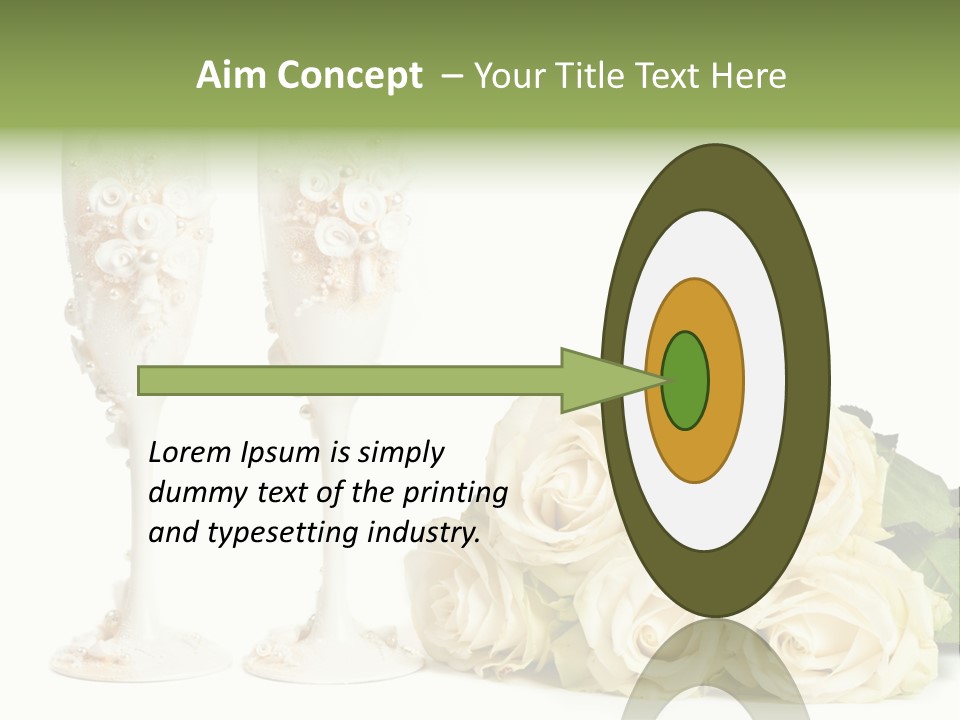 Aim Concept – Your Title Text Here

Lorem Ipsum is simply dummy text of the printing and typesetting industry.